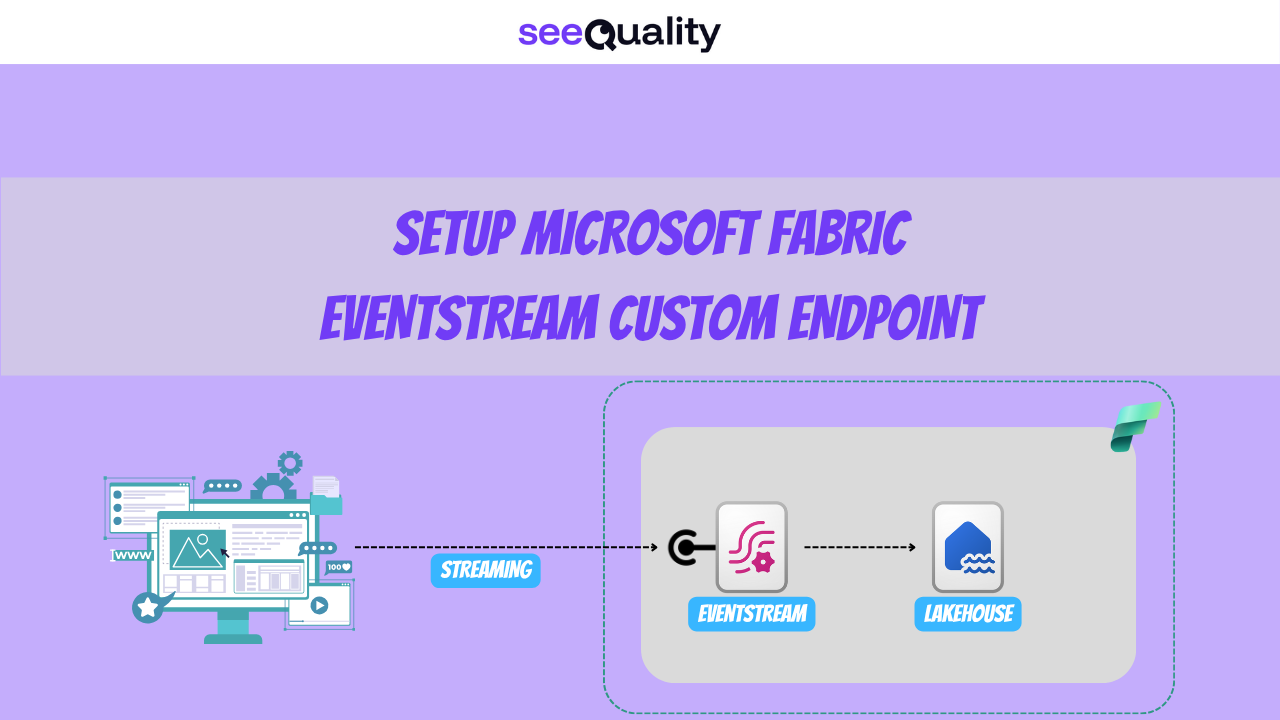 seeQuality

SETUP MICROSOFT FABRIC EVENTSTREAM CUSTOM ENDPOINT

WWW

100

STREAMING

EVENTSTREAM

LAKEHOUSE